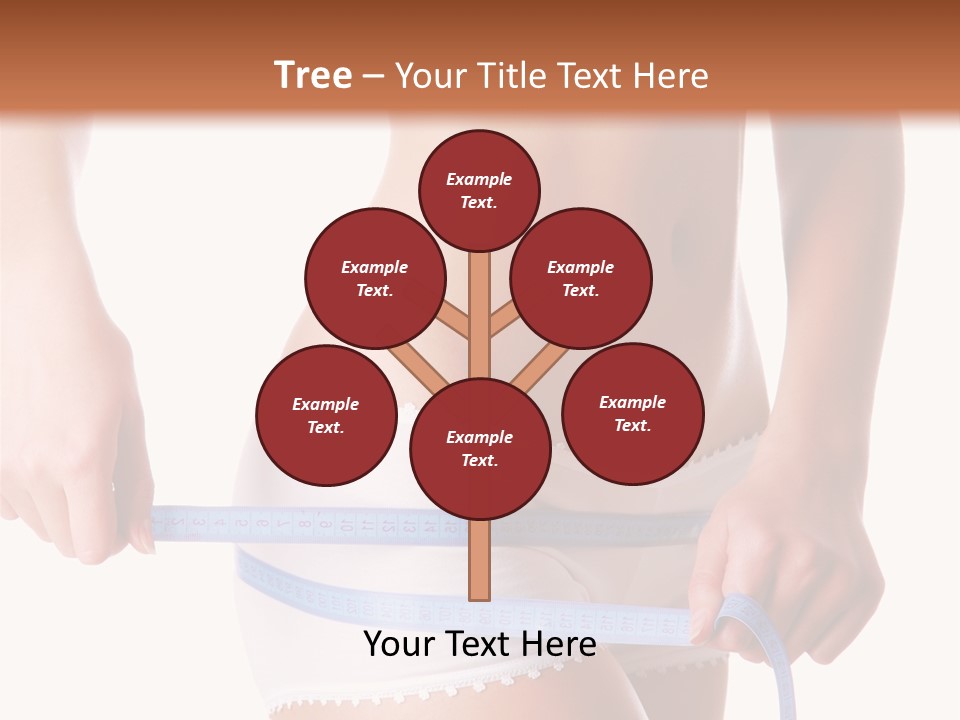 Tree – Your Title Text Here

Example Text.

Example Text.

Example Text.

Example Text.

Example Text.

Example Text.

Your Text Here